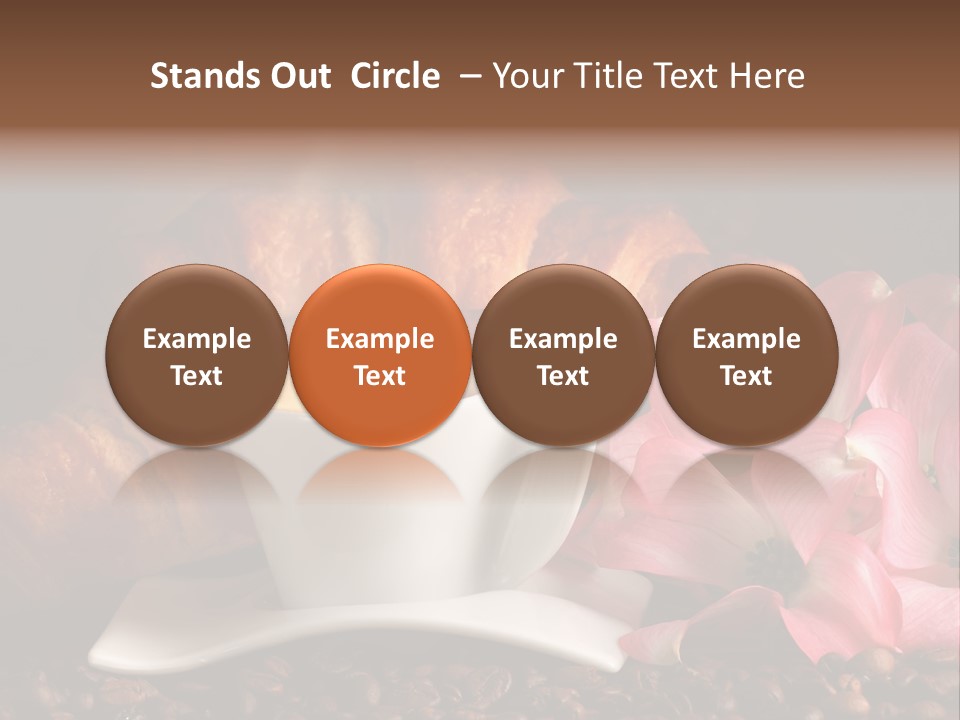 Stands Out Circle – Your Title Text Here

Example Text

Example Text

Example Text

Example Text